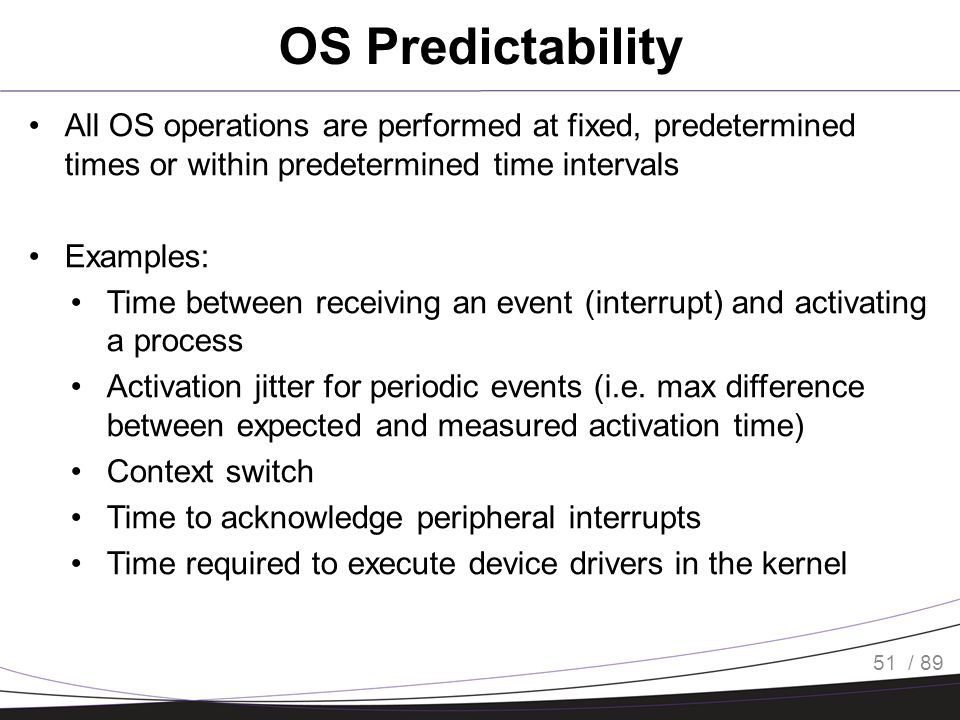 OS Predictability

• All OS operations are performed at fixed, predetermined times or within predetermined time intervals

• Examples:
  • Time between receiving an event (interrupt) and activating a process
  • Activation jitter for periodic events (i.e. max difference between expected and measured activation time)
  • Context switch
  • Time to acknowledge peripheral interrupts
  • Time required to execute device drivers in the kernel

51 / 89